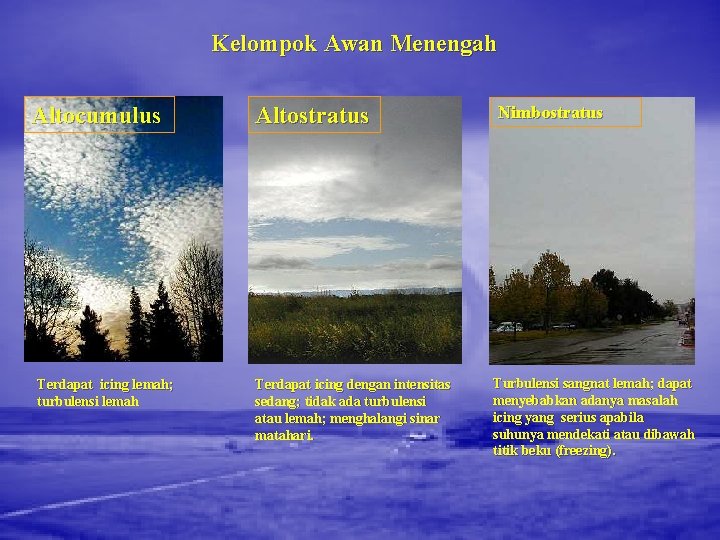 Kelompok Awan Menengah

Altocumulus

Terdapat icing lemah; turbulensi lemah

Altostratus

Terdapat icing dengan intensitas sedang; tidak ada turbulensi atau lemah; menghalangi sinar matahari.

Nimbostratus

Turbulensi sangnat lemah; dapat menyebabkan adanya masalah icing yang serius apabila suhunya mendekati atau dibawah titik beku (freezing).